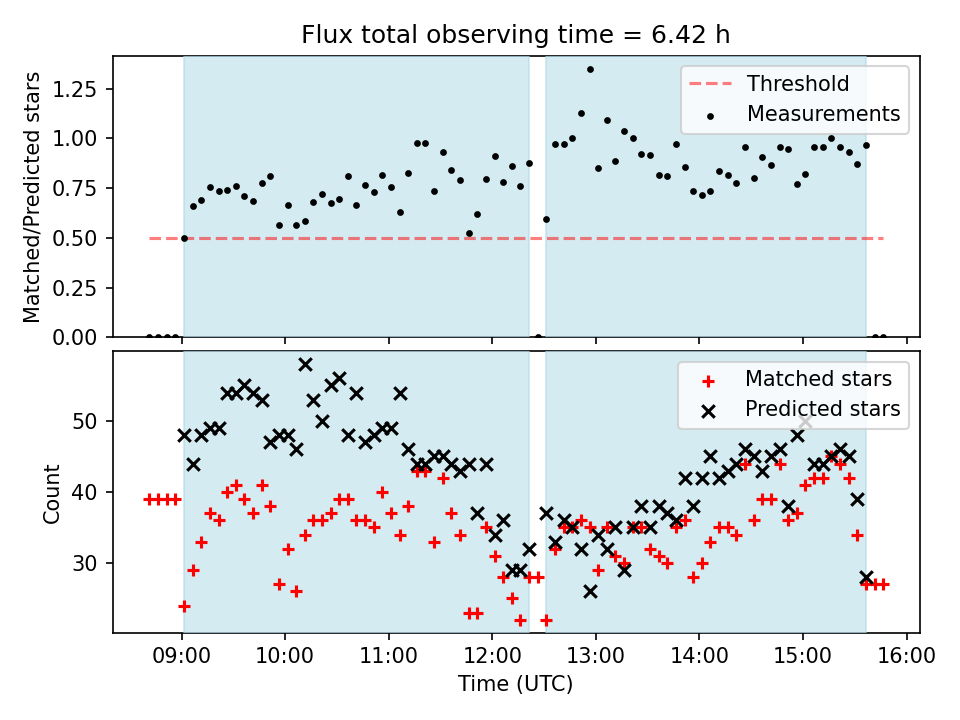 Flux total observing time = 6.42 h

Matched/Predicted stars

1.25
1.00
0.75
0.50
0.25
0.00

Threshold
Measurements

Count

50
40
30

Matched stars
Predicted stars

09:00
10:00
11:00
12:00
13:00
14:00
15:00
16:00

Time (UTC)